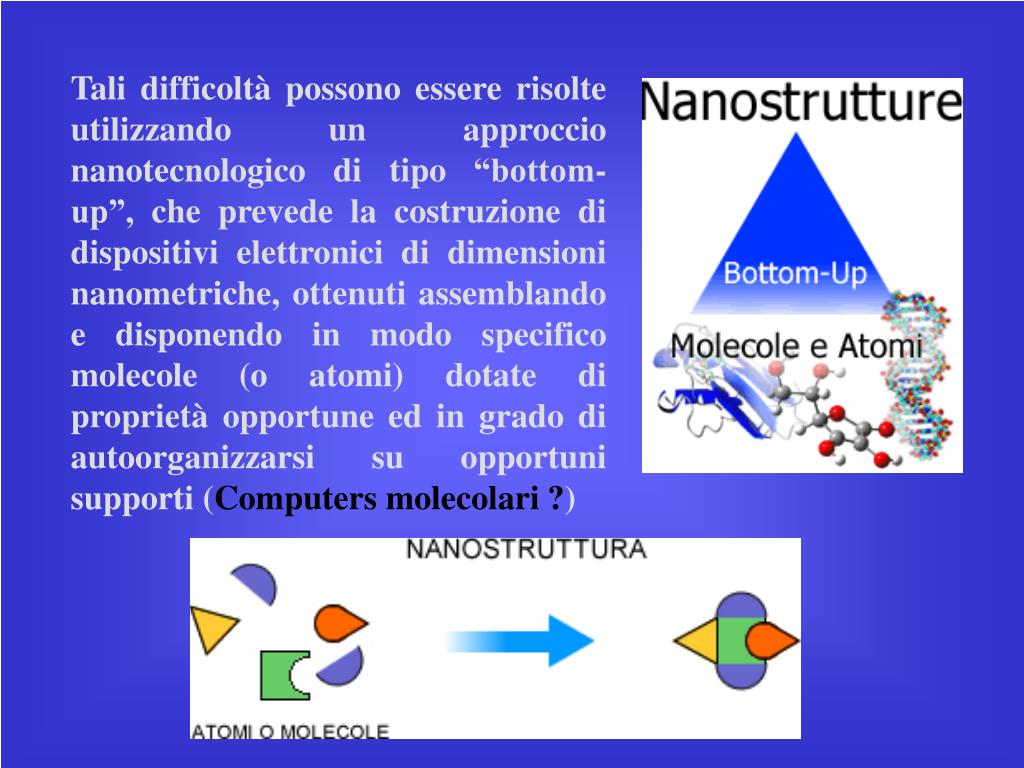 Tali difficoltà possono essere risolte utilizzando un approccio nanotecnologico di tipo “bottom-up”, che prevede la costruzione di dispositivi elettronici di dimensioni nanometriche, ottenuti assemblando e disponendo in modo specifico molecole (o atomi) dotate di proprietà opportune ed in grado di autoorganizzarsi su opportuni supporti (Computers molecolari ?)

Nanostrutture

Bottom-Up

Molecole e Atomi

NANOSTRUTTURA

ATOMI O MOLECOLE